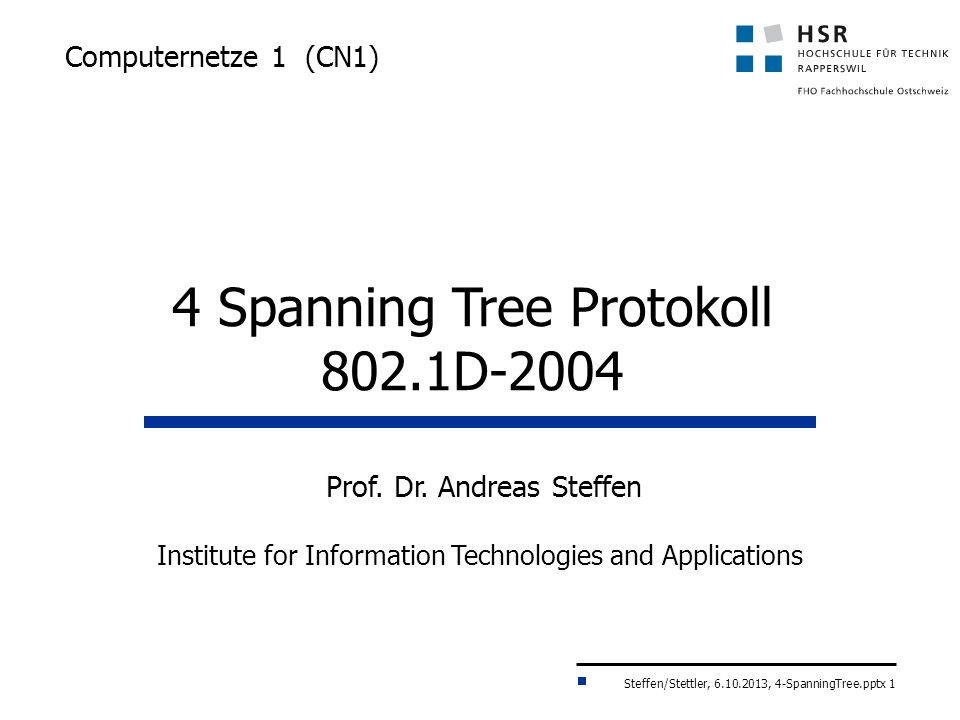 Computernetze 1 (CN1)

HSR
HOCHSCHULE FÜR TECHNIK
RAPPERSWIL
FHO Fachhochschule Ostschweiz

4 Spanning Tree Protokoll
802.1D-2004

Prof. Dr. Andreas Steffen

Institute for Information Technologies and Applications

Steffen/Stettler, 6.10.2013, 4-SpanningTree.pptx 1